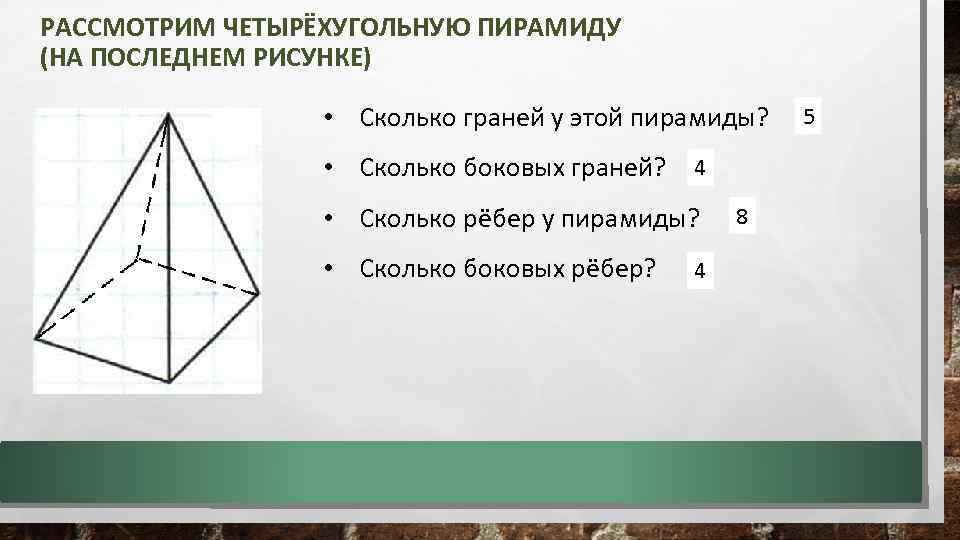 РАССМОТРИМ ЧЕТЫРЁХУГОЛЬНУЮ ПИРАМИДУ (НА ПОСЛЕДНЕМ РИСУНКЕ)

• Сколько граней у этой пирамиды? 5
• Сколько боковых граней? 4
• Сколько рёбер у пирамиды? 8
• Сколько боковых рёбер? 4